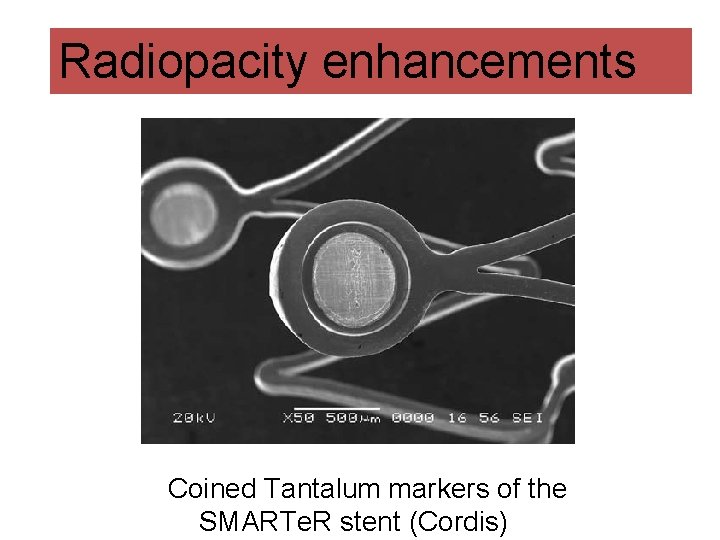 Radiopacity enhancements

20kV X50 500μm 0000 16 56 SEI

Coined Tantalum markers of the SMARTeR stent (Cordis)